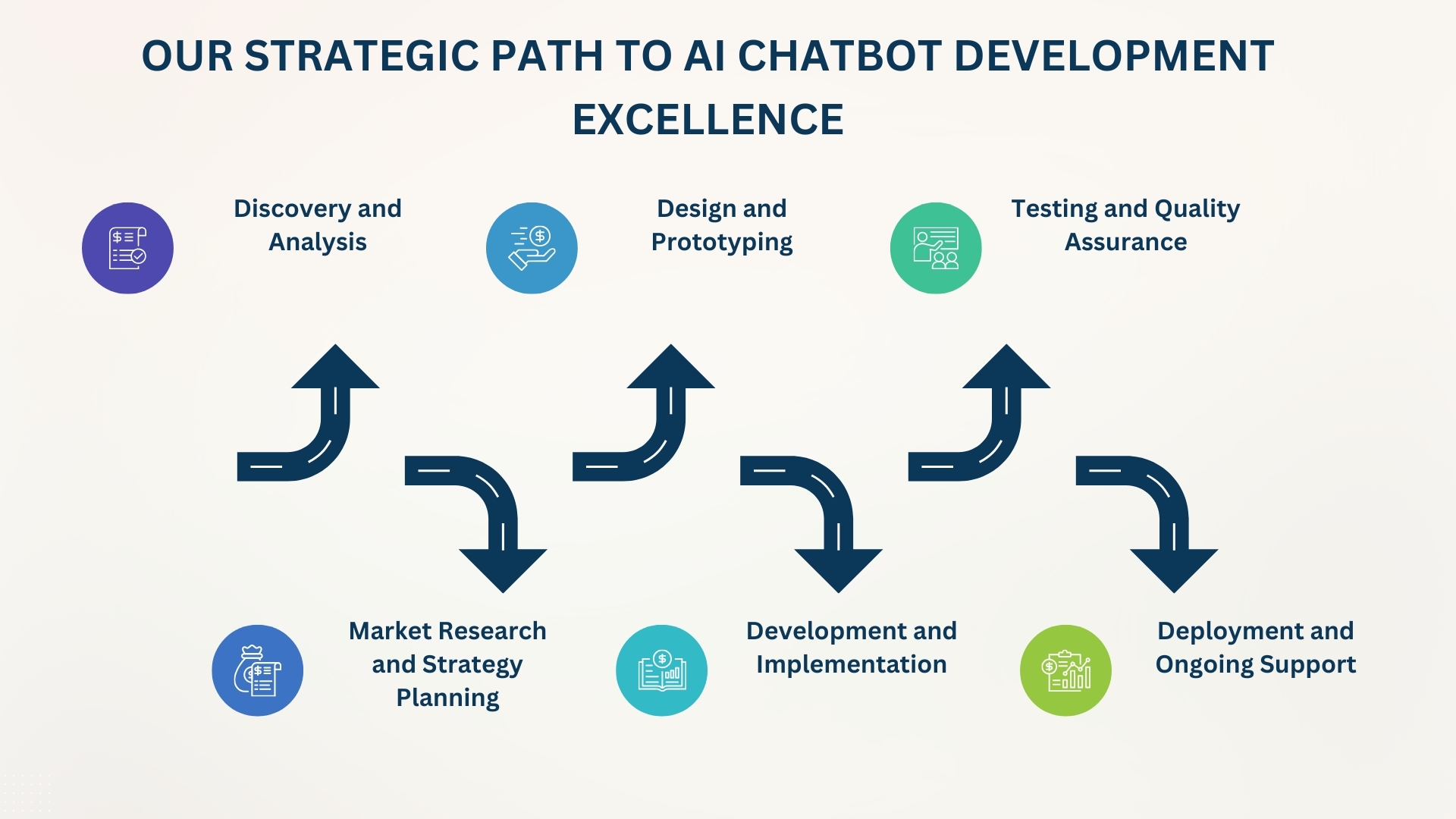 OUR STRATEGIC PATH TO AI CHATBOT DEVELOPMENT EXCELLENCE

Discovery and Analysis

Design and Prototyping

Testing and Quality Assurance

Market Research and Strategy Planning

Development and Implementation

Deployment and Ongoing Support